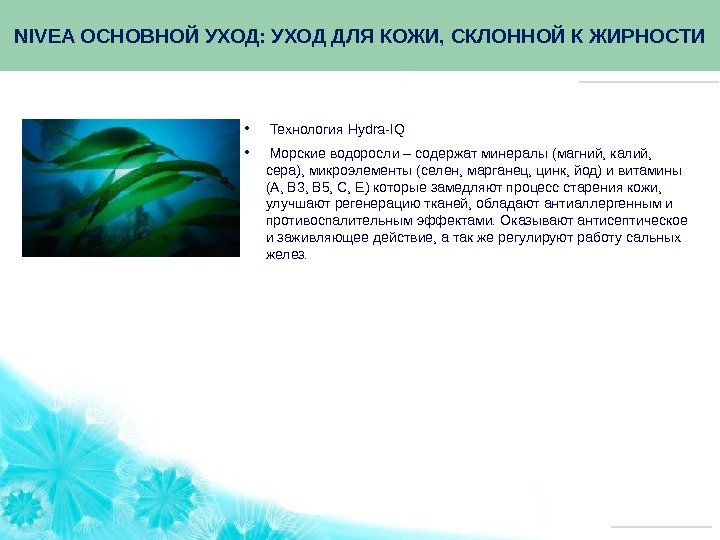 NIVEA ОСНОВНОЙ УХОД: УХОД ДЛЯ КОЖИ, СКЛОННОЙ К ЖИРНОСТИ

• Технология Hydra-IQ

• Морские водоросли – содержат минералы (магний, калий, сера), микроэлементы (селен, марганец, цинк, йод) и витамины (А, В3, В5, С, Е) которые замедляют процесс старения кожи, улучшают регенерацию тканей, обладают антиаллергенным и противоспалительным эффектами. Оказывают антисептическое и заживляющее действие, а так же регулируют работу сальных желез.